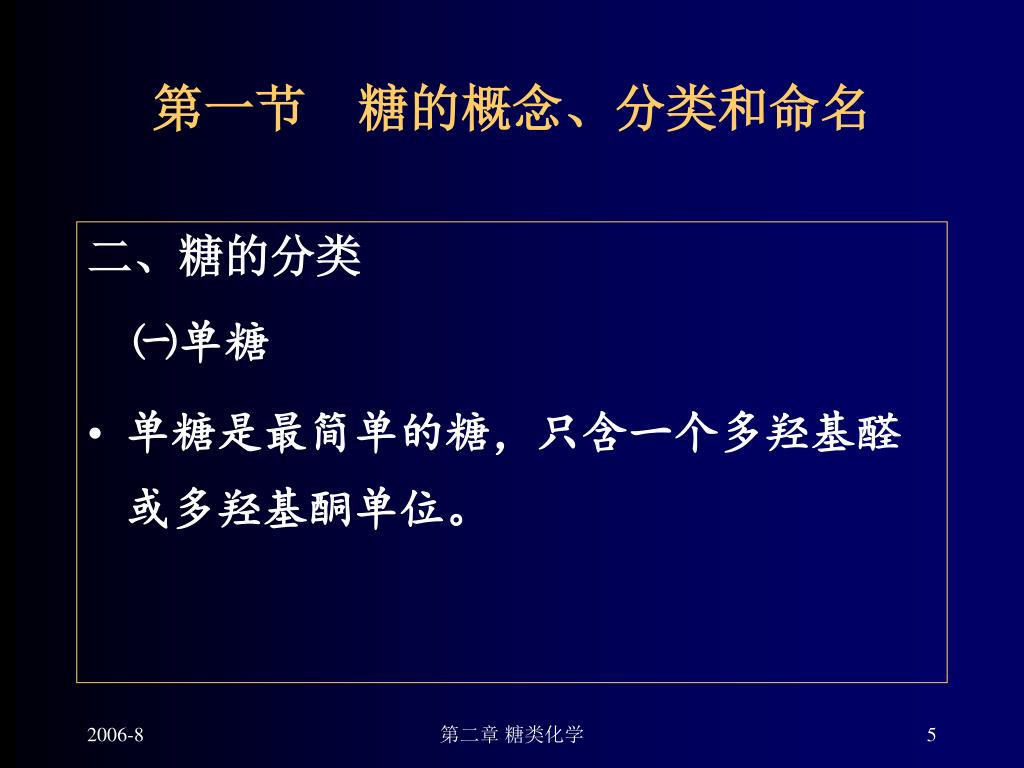 第一节　糖的概念、分类和命名

二、糖的分类

㈠单糖

• 单糖是最简单的糖，只含一个多羟基醛或多羟基酮单位。

2006-8

第二章 糖类化学

5